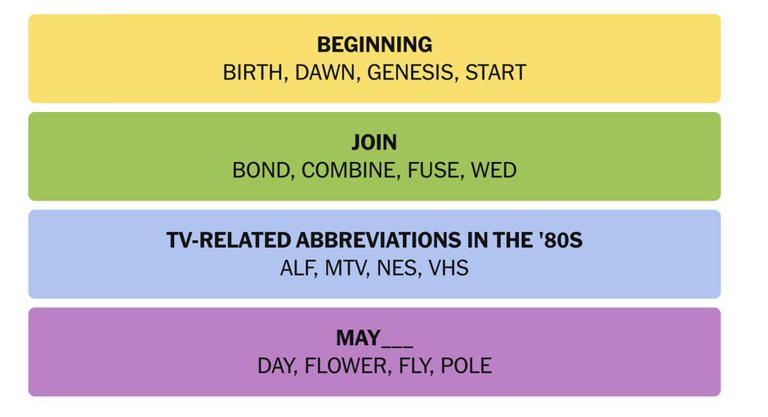 BEGINNING
BIRTH, DAWN, GENESIS, START

JOIN
BOND, COMBINE, FUSE, WED

TV-RELATED ABBREVIATIONS IN THE '80S
ALF, MTV, NES, VHS

MAY___
DAY, FLOWER, FLY, POLE